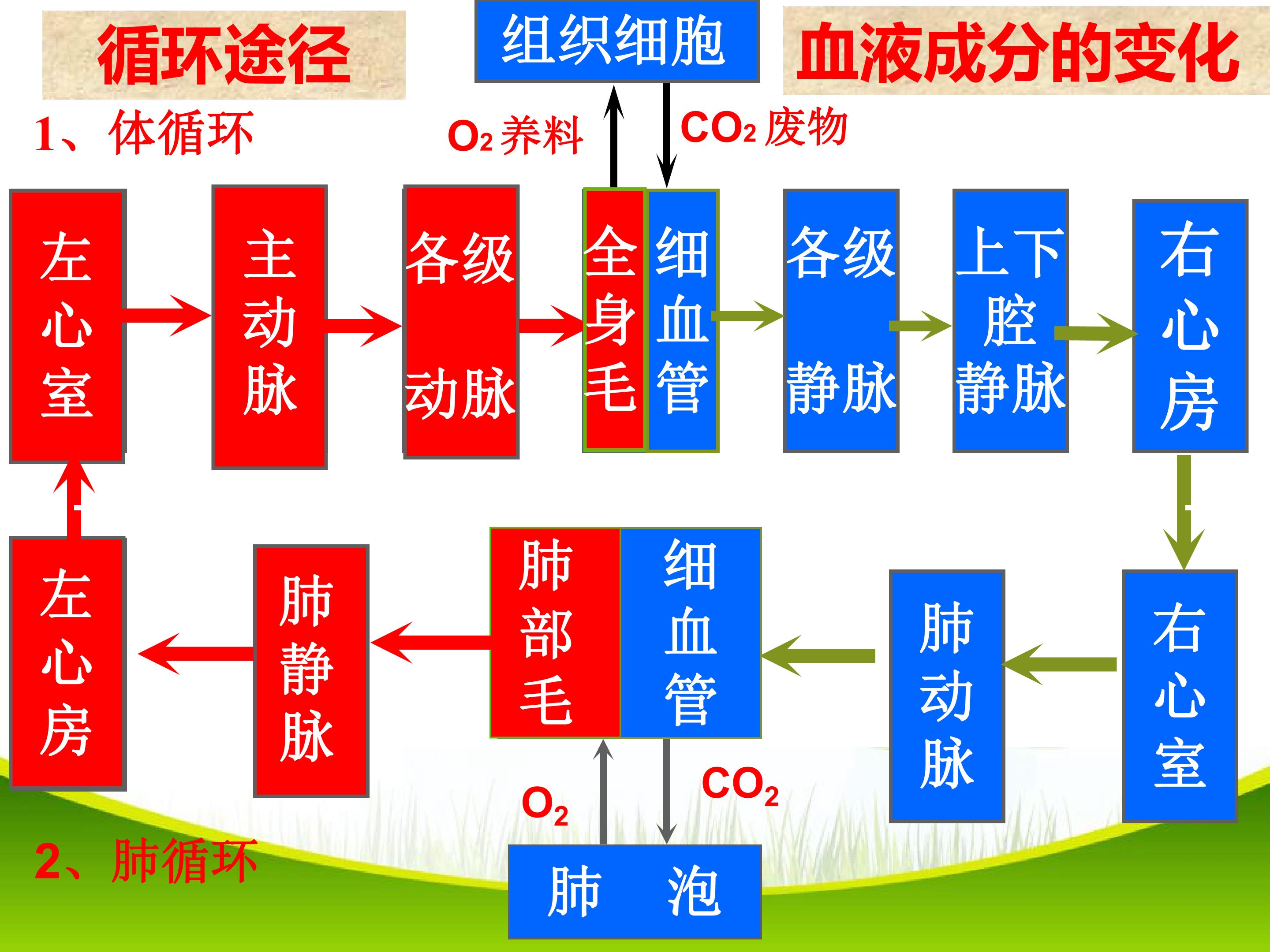 循环途径

组织细胞

血液成分的变化

1、体循环

$O_2$ 养料

$CO_2$ 废物

左心室

主动脉

各级动脉

全身毛细血管

各级静脉

上下腔静脉

右心房

左心房

肺静脉

肺部毛细血管

肺动脉

右心室

$O_2$

$CO_2$

2、肺循环

肺 泡